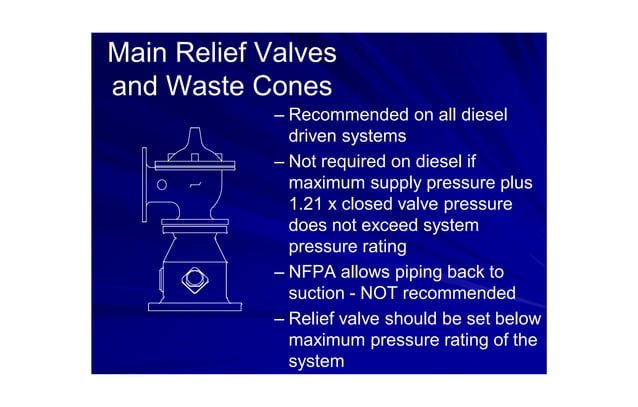 Main Relief Valves and Waste Cones

– Recommended on all diesel driven systems

– Not required on diesel if maximum supply pressure plus 1.21 x closed valve pressure does not exceed system pressure rating

– NFPA allows piping back to suction - NOT recommended

– Relief valve should be set below maximum pressure rating of the system